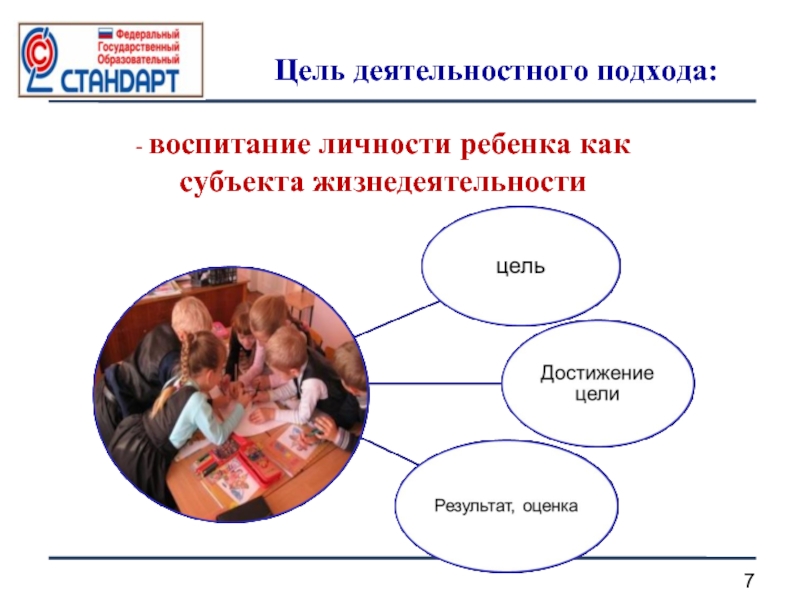 Федеральный Государственный Образовательный СТАНДАРТ

Цель деятельностного подхода:

- воспитание личности ребенка как субъекта жизнедеятельности

цель

Достижение цели

Результат, оценка

7